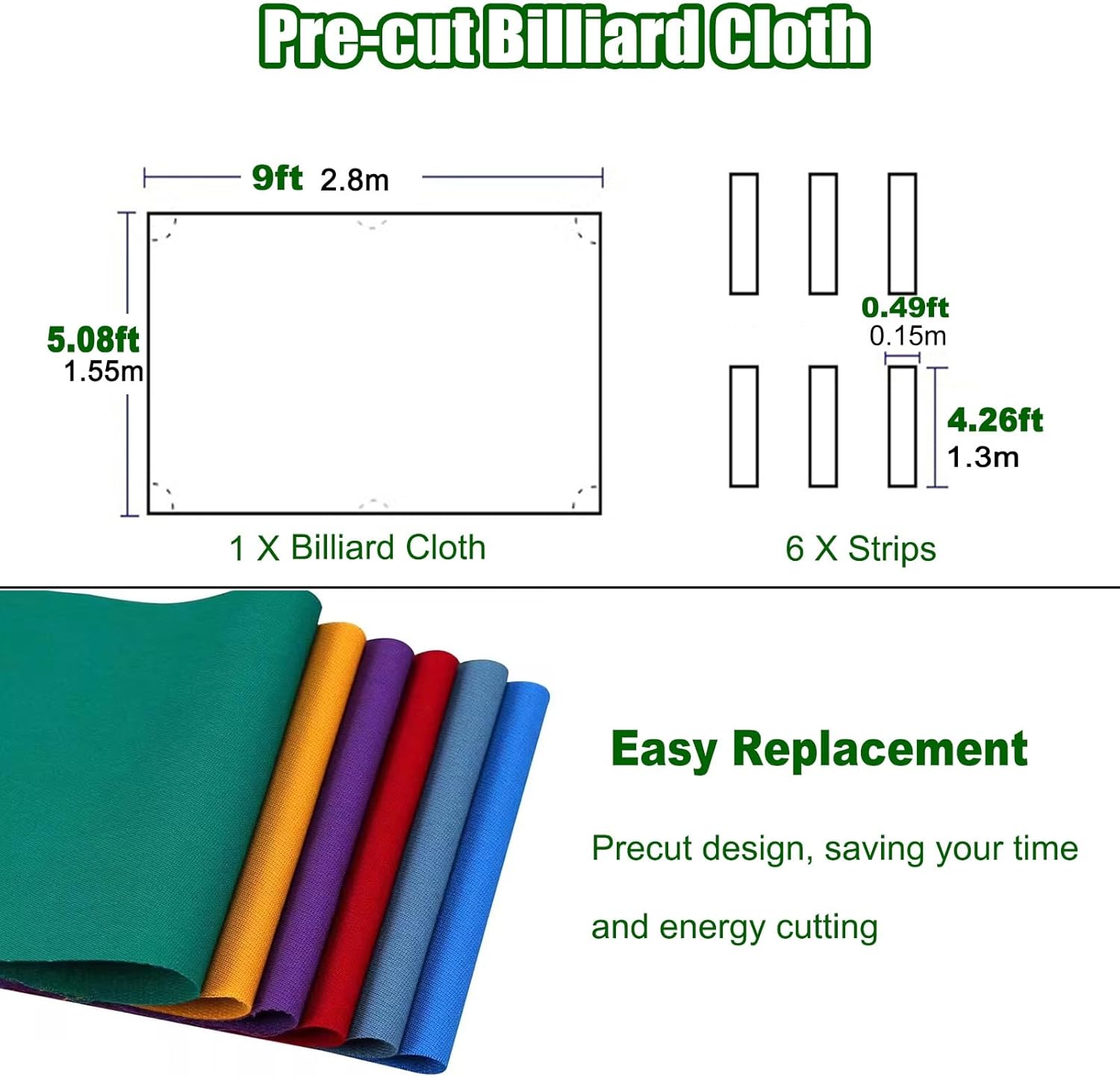 Pre-cut Billiard Cloth

9ft 2.8m

5.08ft 1.55m

1 X Billiard Cloth

0.49ft 0.15m

4.26ft 1.3m

6 X Strips

Easy Replacement

Precut design, saving your time

and energy cutting